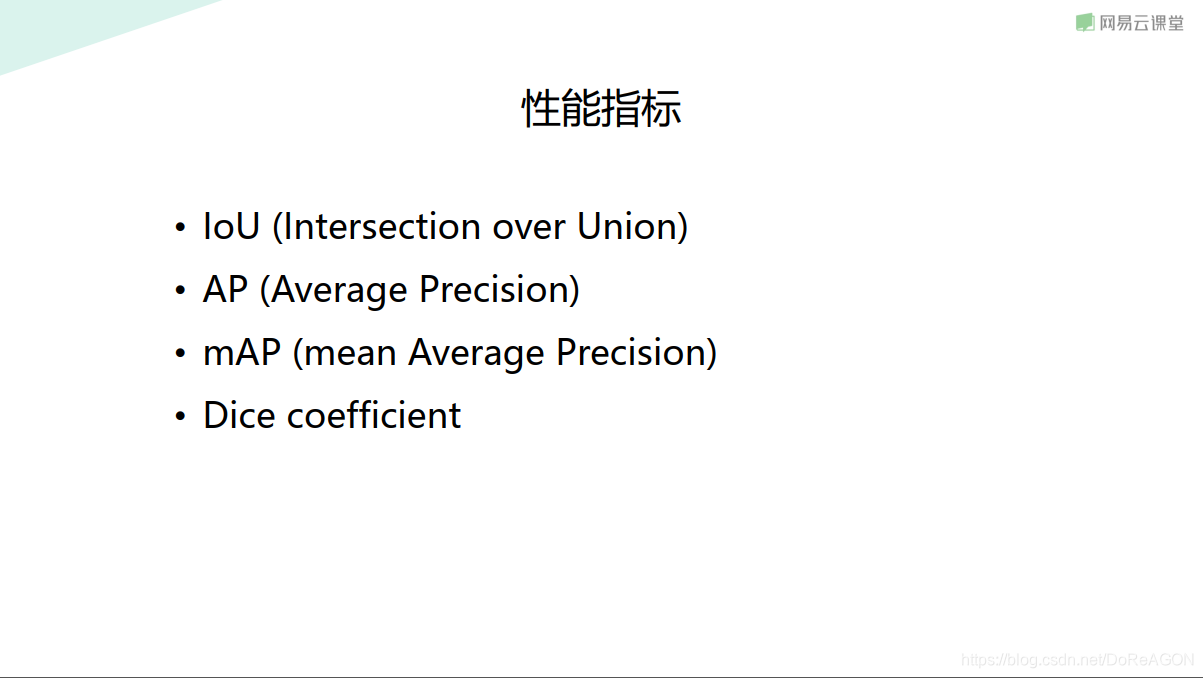 网易云课堂

性能指标

• IoU (Intersection over Union)
• AP (Average Precision)
• mAP (mean Average Precision)
• Dice coefficient

https://blog.csdn.net/DoReAGON